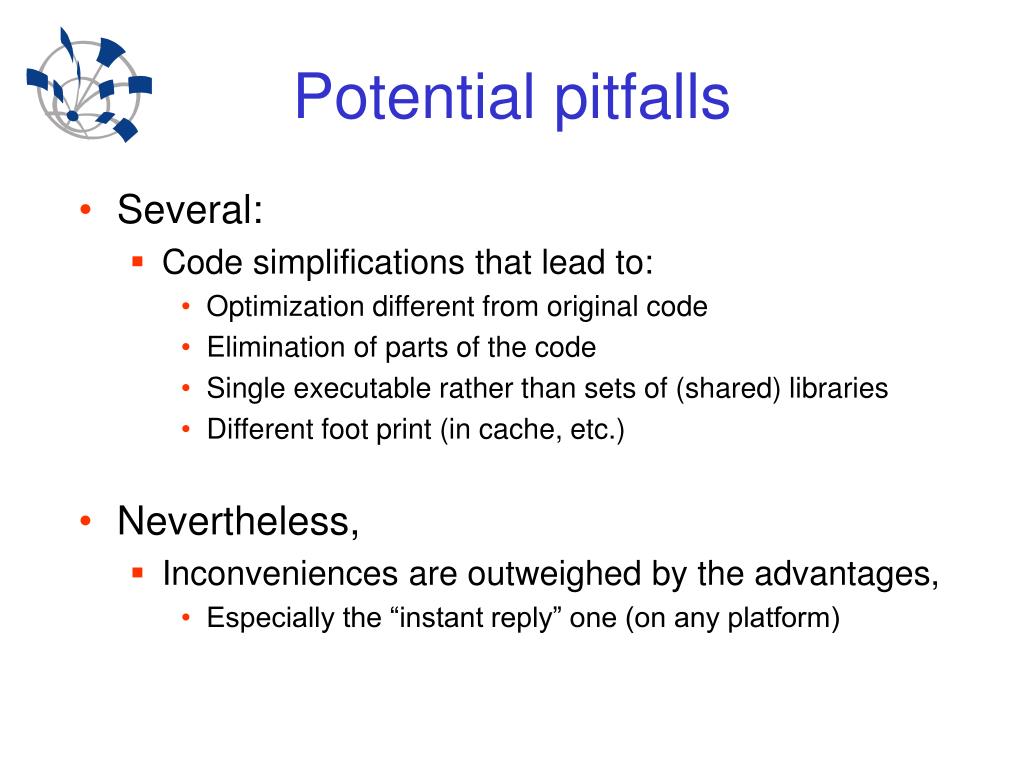 Potential pitfalls

• Several:
  ▪ Code simplifications that lead to:
    • Optimization different from original code
    • Elimination of parts of the code
    • Single executable rather than sets of (shared) libraries
    • Different foot print (in cache, etc.)

• Nevertheless,
  ▪ Inconveniences are outweighed by the advantages,
    • Especially the “instant reply” one (on any platform)